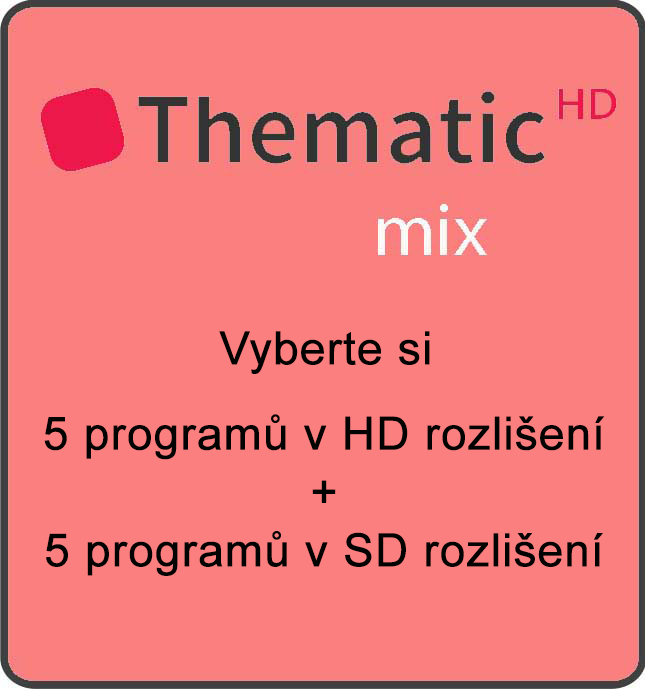 Thematic HD

mix

Vyberte si

5 programů v HD rozlišení
+
5 programů v SD rozlišení